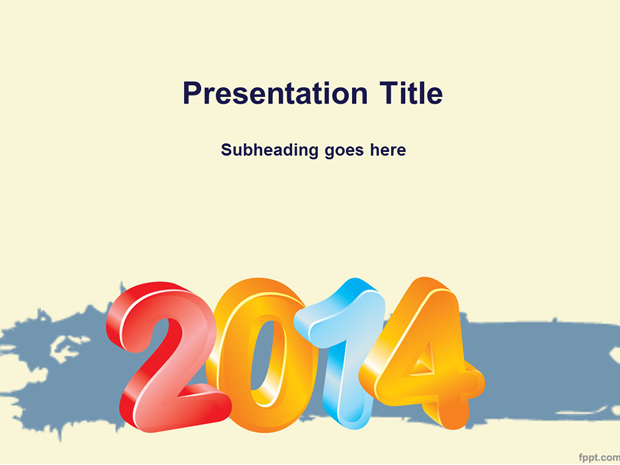 Presentation Title

Subheading goes here

2014

fppt.com